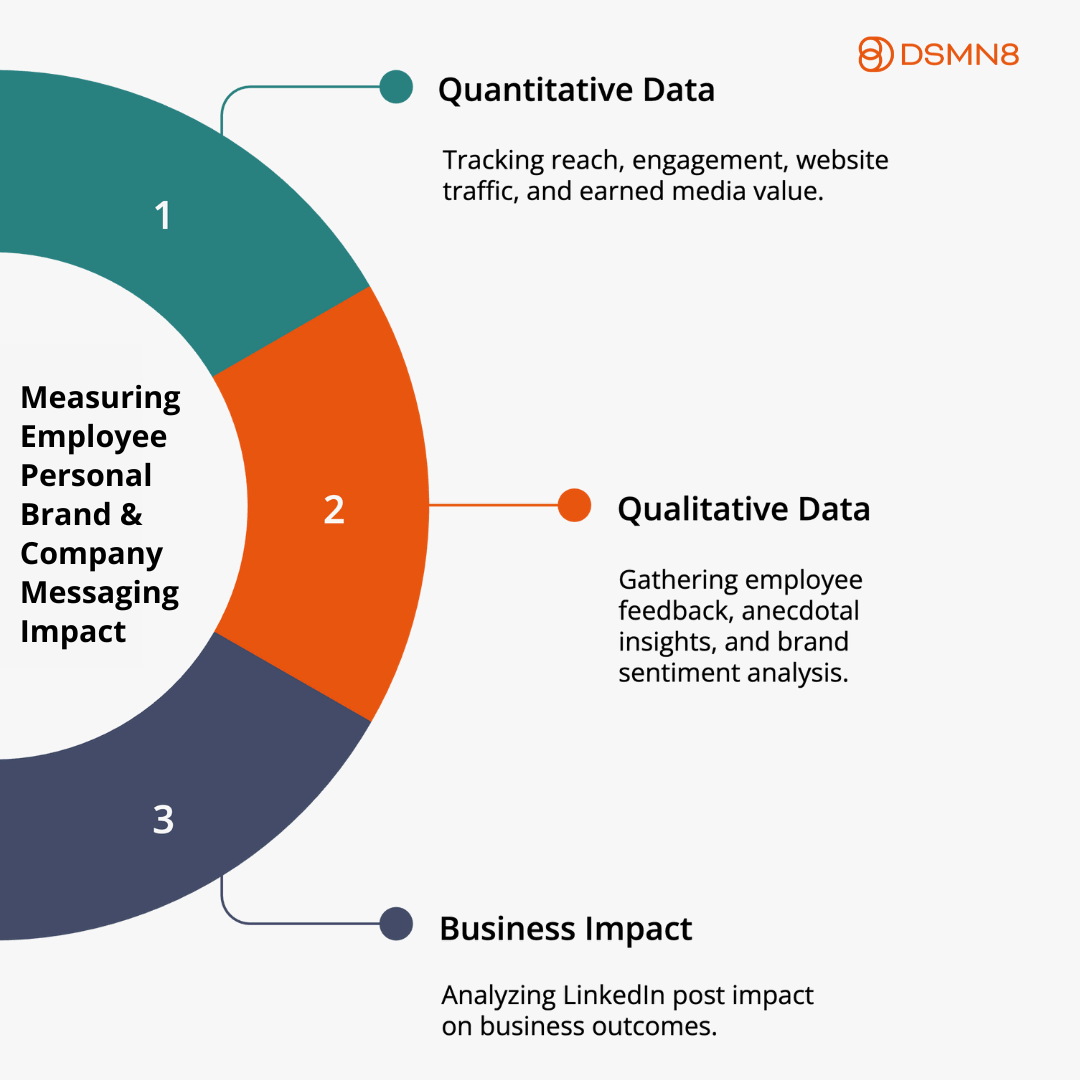 DSMN8

Measuring Employee Personal Brand & Company Messaging Impact

1

Quantitative Data

Tracking reach, engagement, website traffic, and earned media value.

2

Qualitative Data

Gathering employee feedback, anecdotal insights, and brand sentiment analysis.

3

Business Impact

Analyzing LinkedIn post impact on business outcomes.